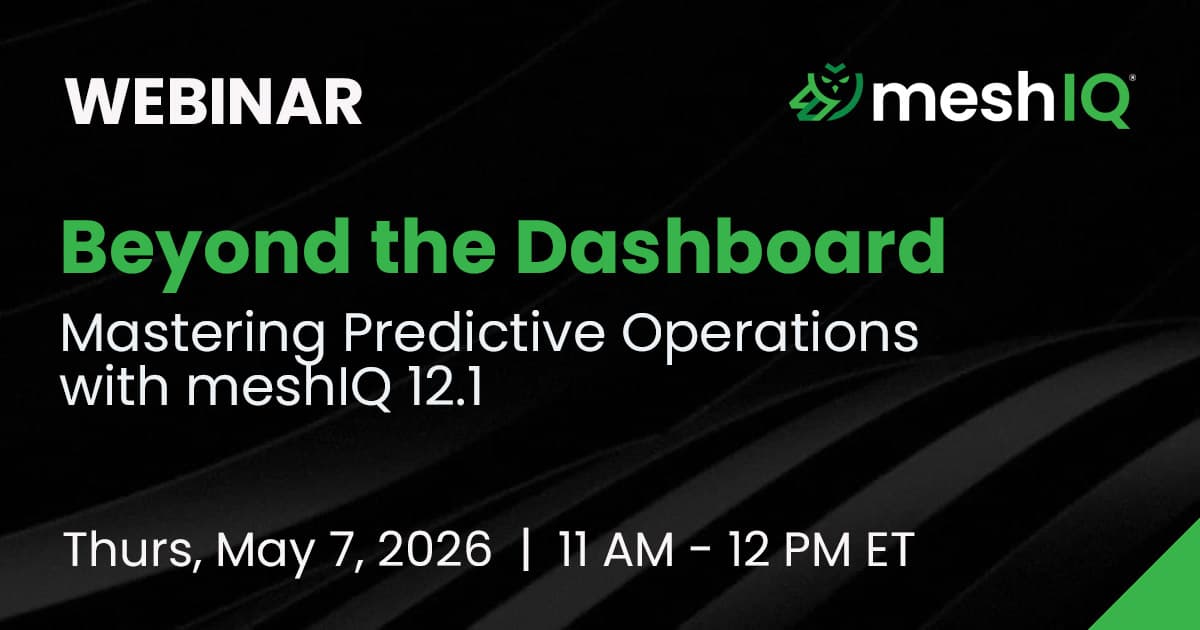 WEBINAR

meshIQ®

Beyond the Dashboard

Mastering Predictive Operations with meshIQ 12.1

Thurs, May 7, 2026 | 11 AM - 12 PM ET